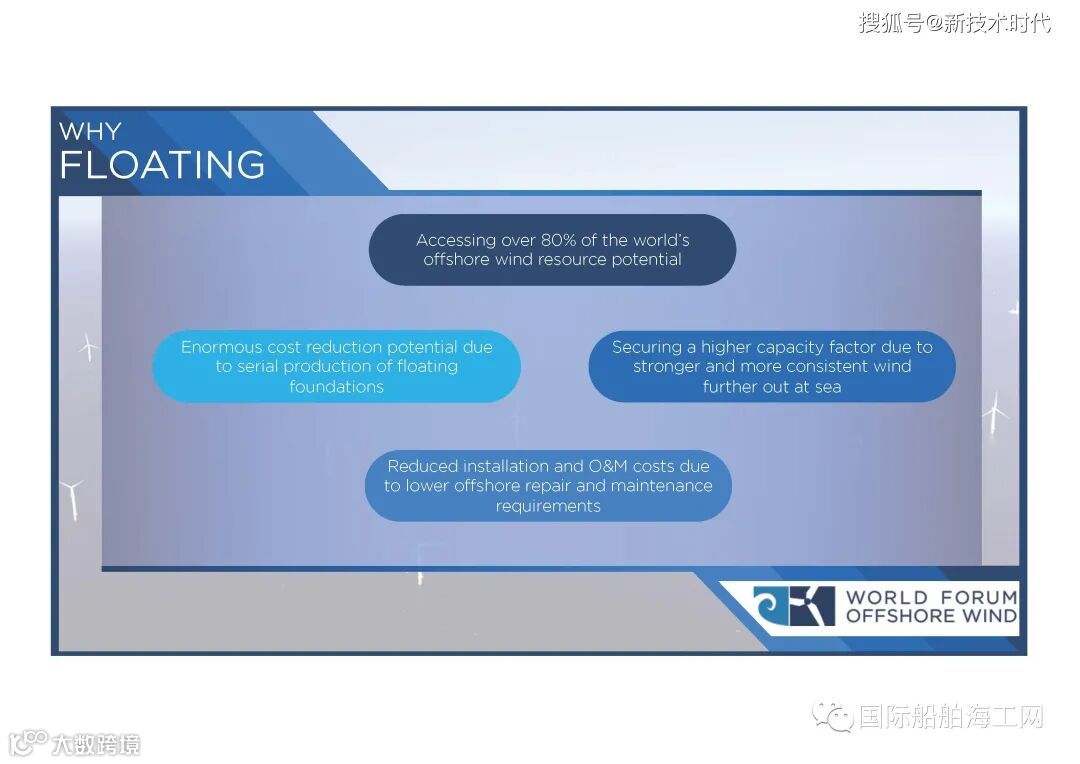 搜狐号@新技术时代

WHY
FLOATING

Accessing over 80% of the world's offshore wind resource potential

Enormous cost reduction potential due to serial production of floating foundations

Securing a higher capacity factor due to stronger and more consistent wind further out at sea

Reduced installation and O&M costs due to lower offshore repair and maintenance requirements

WORLD FORUM
OFFSHORE WIND

国际船舶海工网

大数跨境